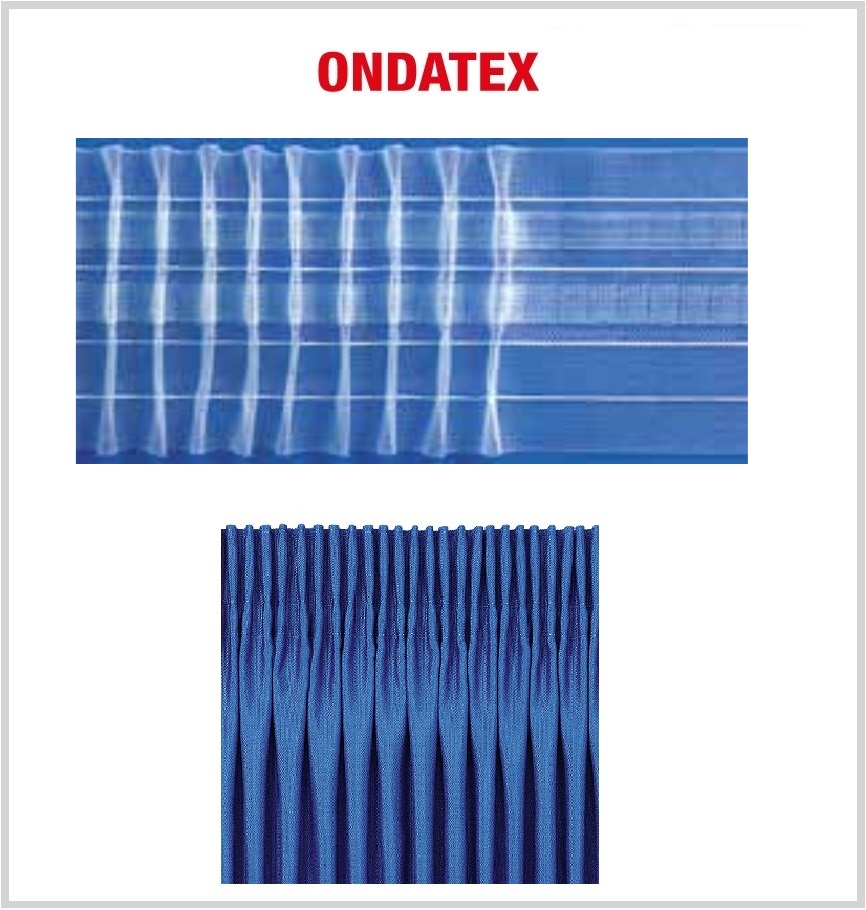 ONDATEX